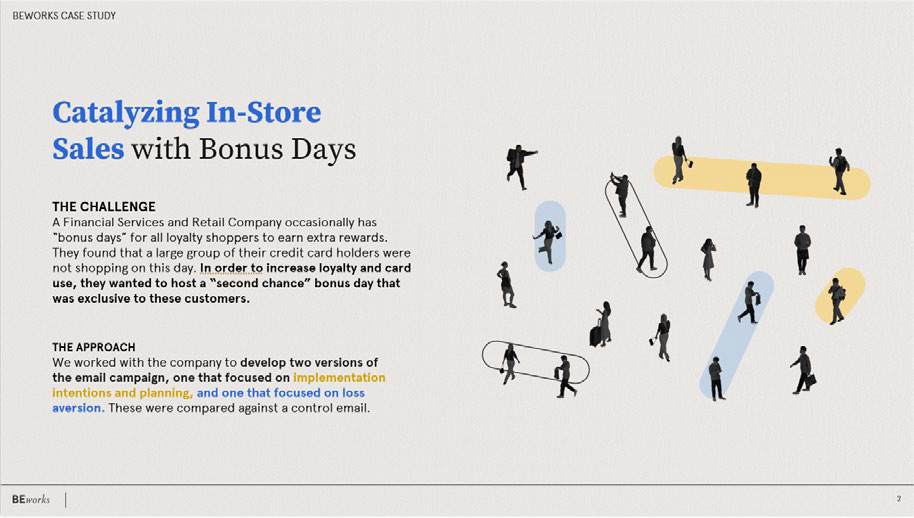 BEWORKS CASE STUDY

Catalyzing In-Store Sales with Bonus Days

THE CHALLENGE
A Financial Services and Retail Company occasionally has "bonus days" for all loyalty shoppers to earn extra rewards. They found that a large group of their credit card holders were not shopping on this day. In order to increase loyalty and card use, they wanted to host a "second chance" bonus day that was exclusive to these customers.

THE APPROACH
We worked with the company to develop two versions of the email campaign, one that focused on implementation intentions and planning, and one that focused on loss aversion. These were compared against a control email.

BEworks

2